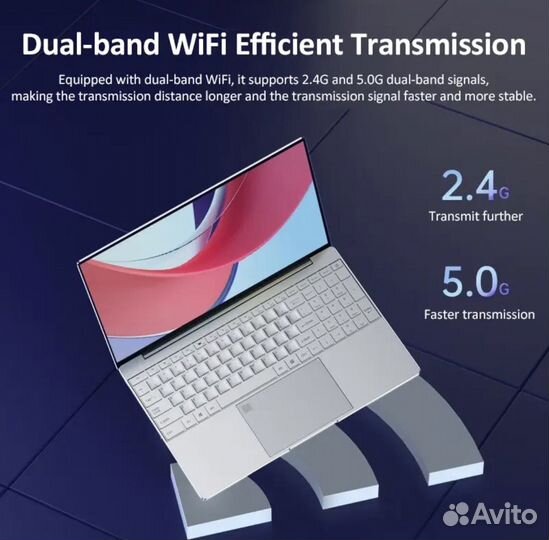 Dual-band WiFi Efficient Transmission

Equipped with dual-band WiFi, it supports 2.4G and 5.0G dual-band signals, making the transmission distance longer and the transmission signal faster and more stable.

2.4G
Transmit further

5.0G
Faster transmission

Avito